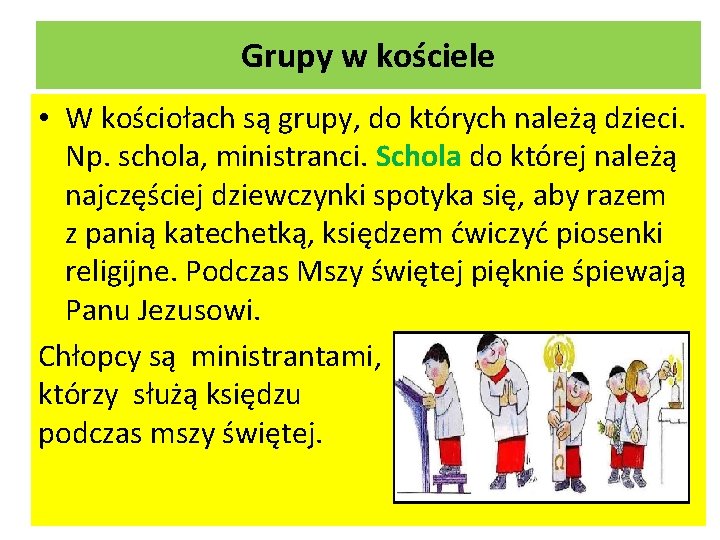 Grupy w kościele

• W kościołach są grupy, do których należą dzieci. Np. schola, ministranci. Schola do której należą najczęściej dziewczynki spotyka się, aby razem z panią katechetką, księdzem ćwiczyć piosenki religijne. Podczas Mszy świętej pięknie śpiewają Panu Jezusowi.

Chłopcy są ministrantami, którzy służą księdzu podczas mszy świętej.

A
Ω